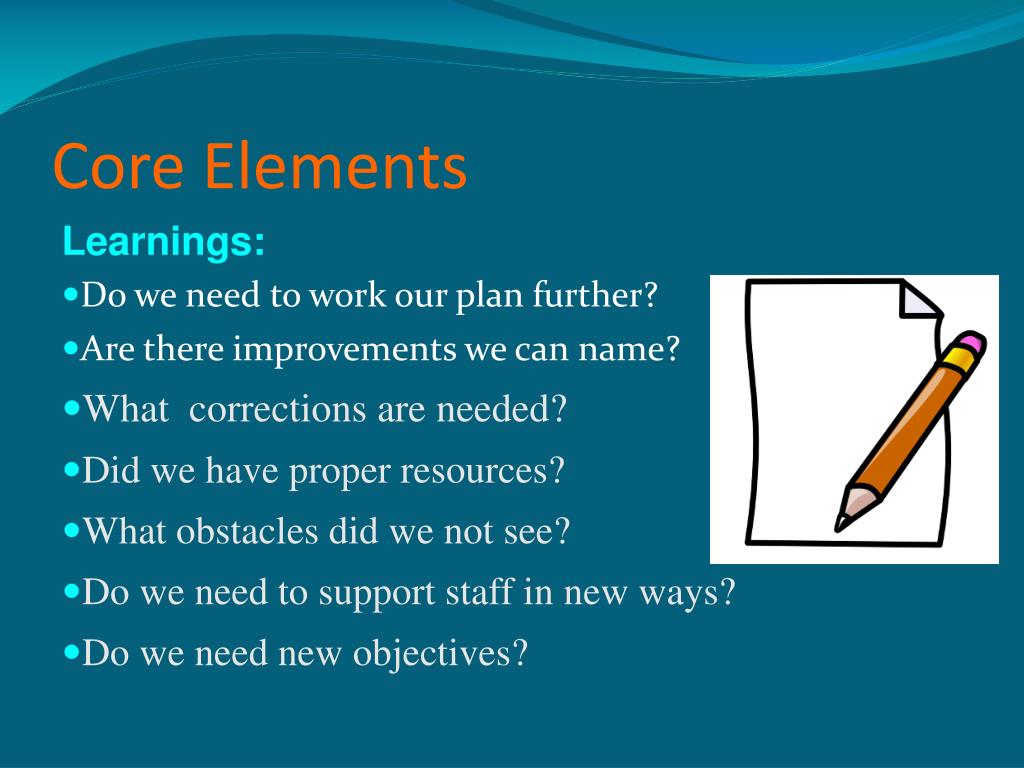 Core Elements

Learnings:

- Do we need to work our plan further?
- Are there improvements we can name?
- What  corrections are needed?
- Did we have proper resources?
- What obstacles did we not see?
- Do we need to support staff in new ways?
- Do we need new objectives?